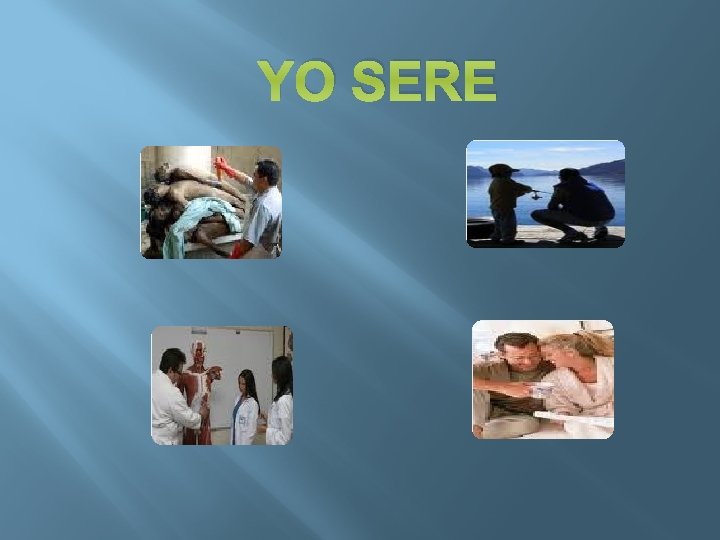 YO SERE